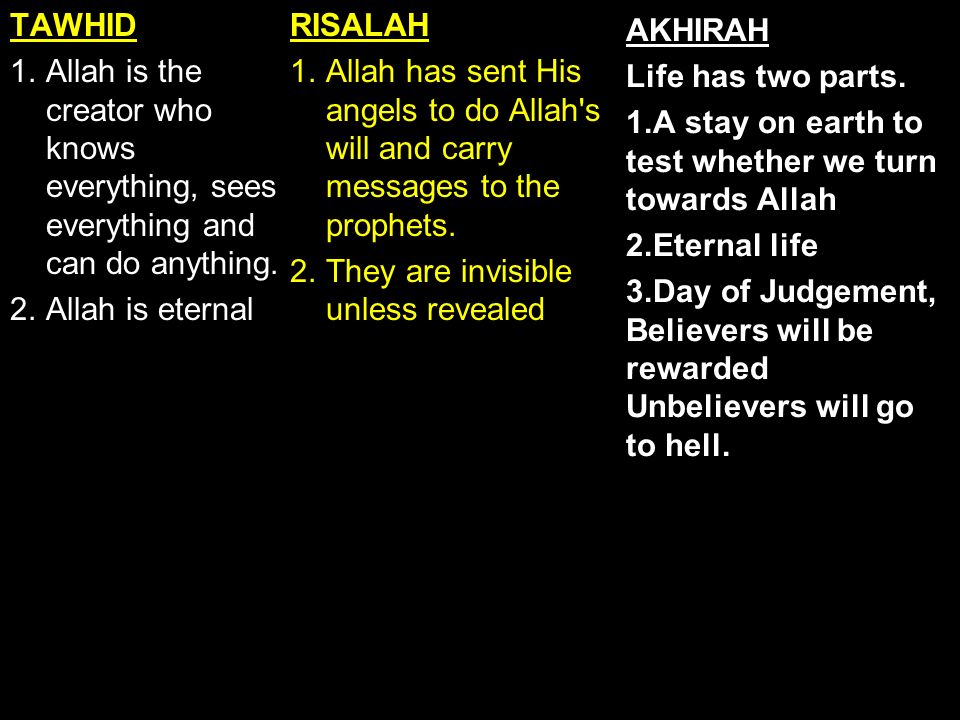 TAWHID

1. Allah is the creator who knows everything, sees everything and can do anything.
2. Allah is eternal

RISALAH

1. Allah has sent His angels to do Allah's will and carry messages to the prophets.
2. They are invisible unless revealed

AKHIRAH

Life has two parts.

1.A stay on earth to test whether we turn towards Allah

2.Eternal life

3.Day of Judgement, Believers will be rewarded Unbelievers will go to hell.